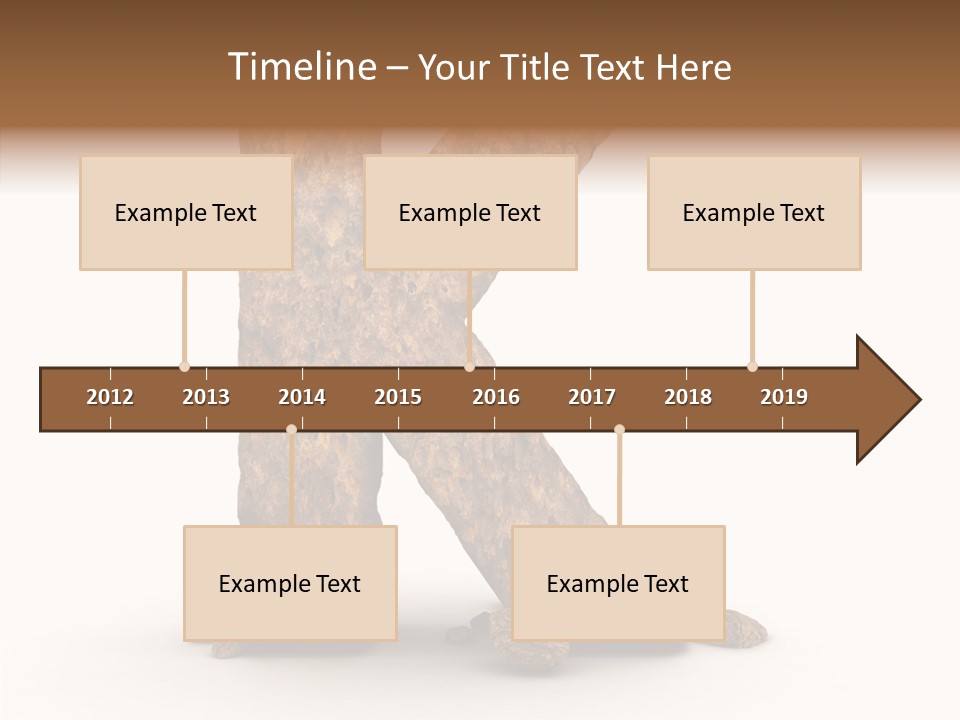 Timeline – Your Title Text Here

Example Text

Example Text

Example Text

2012 2013 2014 2015 2016 2017 2018 2019

Example Text

Example Text